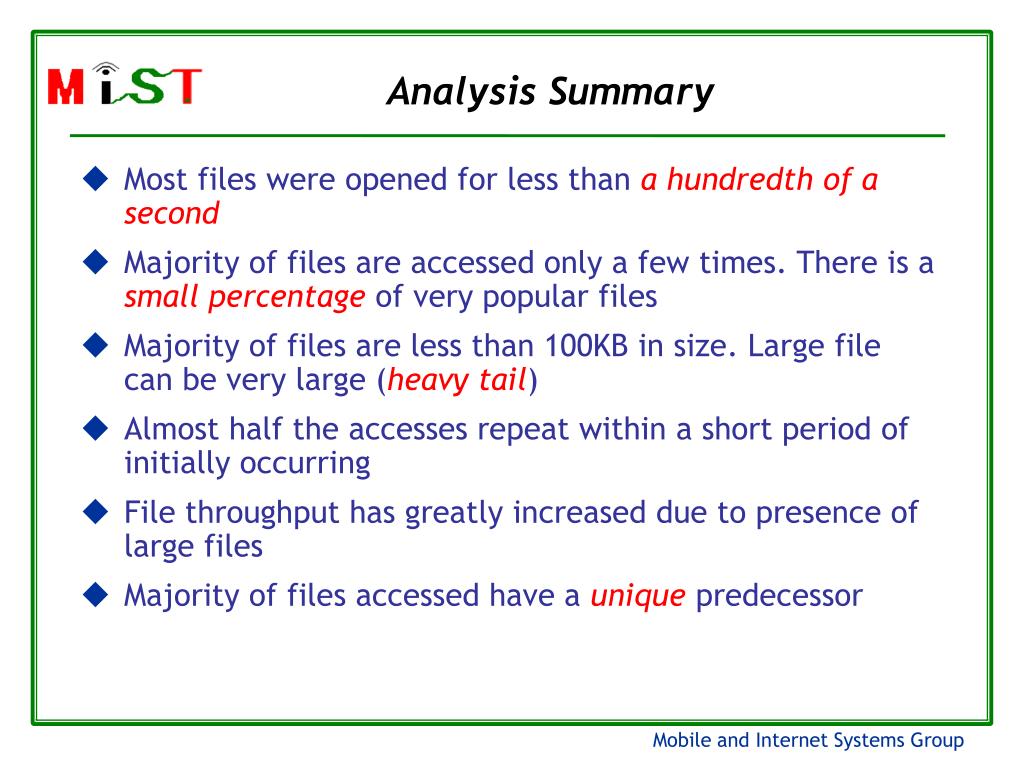 MiST

Analysis Summary

◆ Most files were opened for less than a hundredth of a second

◆ Majority of files are accessed only a few times. There is a small percentage of very popular files

◆ Majority of files are less than 100KB in size. Large file can be very large (heavy tail)

◆ Almost half the accesses repeat within a short period of initially occurring

◆ File throughput has greatly increased due to presence of large files

◆ Majority of files accessed have a unique predecessor

Mobile and Internet Systems Group